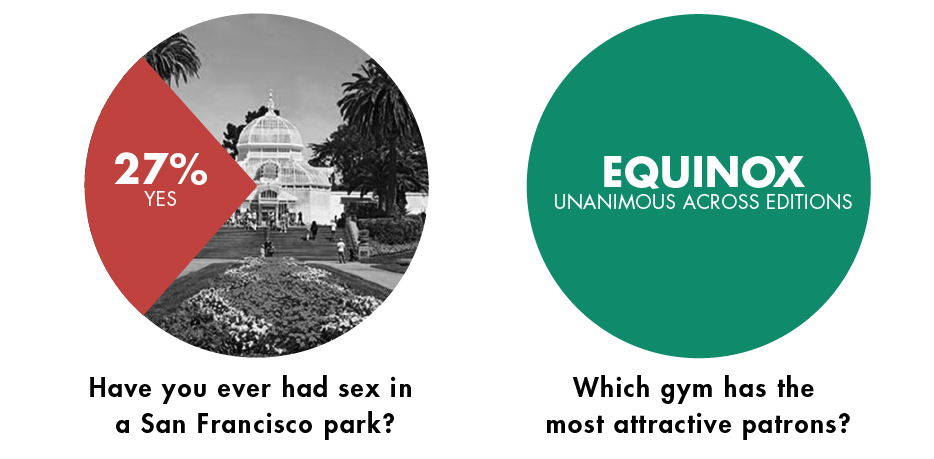 27%
YES

Have you ever had sex in a San Francisco park?

EQUINOX
UNANIMOUS ACROSS EDITIONS

Which gym has the most attractive patrons?